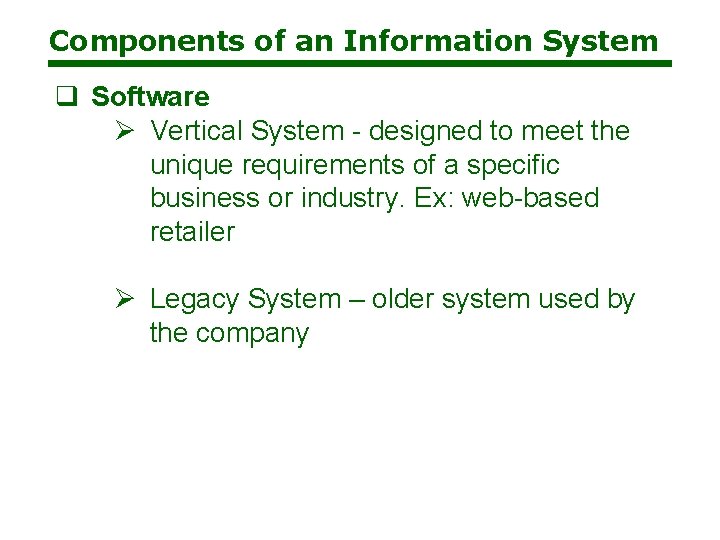 Components of an Information System

❑ Software

➢ Vertical System - designed to meet the unique requirements of a specific business or industry. Ex: web-based retailer

➢ Legacy System – older system used by the company